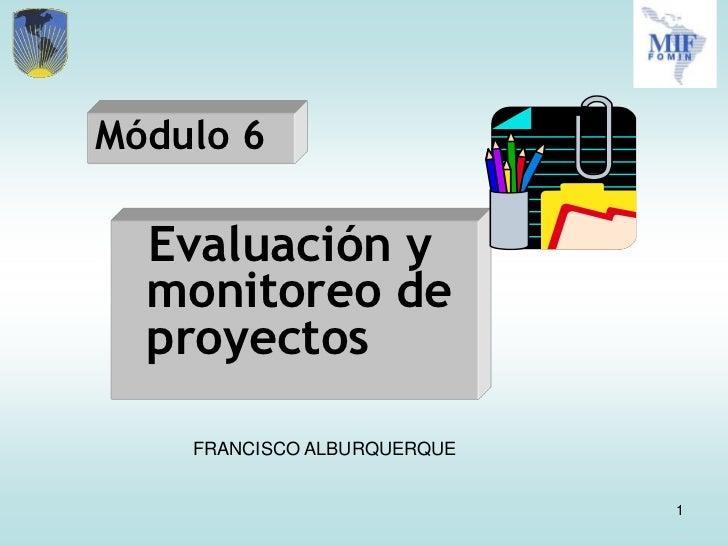 MIF
FOMIN

Módulo 6

Evaluación y monitoreo de proyectos

FRANCISCO ALBURQUERQUE

1